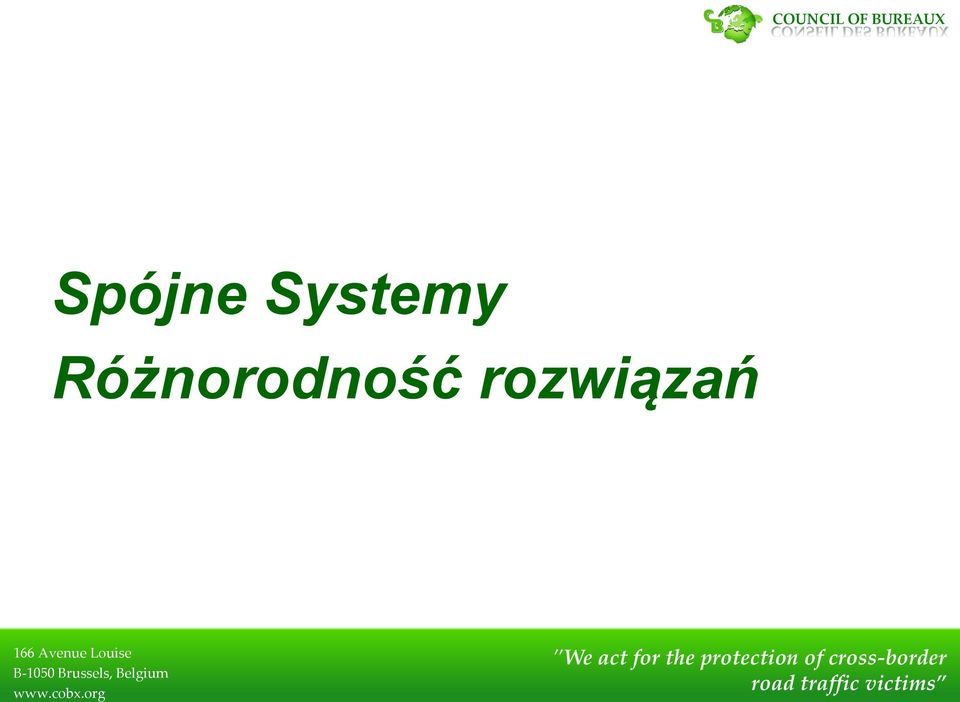 COUNCIL OF BUREAUX
CONSEIL DES BUREAUX

Spójne Systemy
Różnorodność rozwiązań

166 Avenue Louise
B-1050 Brussels, Belgium
www.cobx.org

"We act for the protection of cross-border road traffic victims"